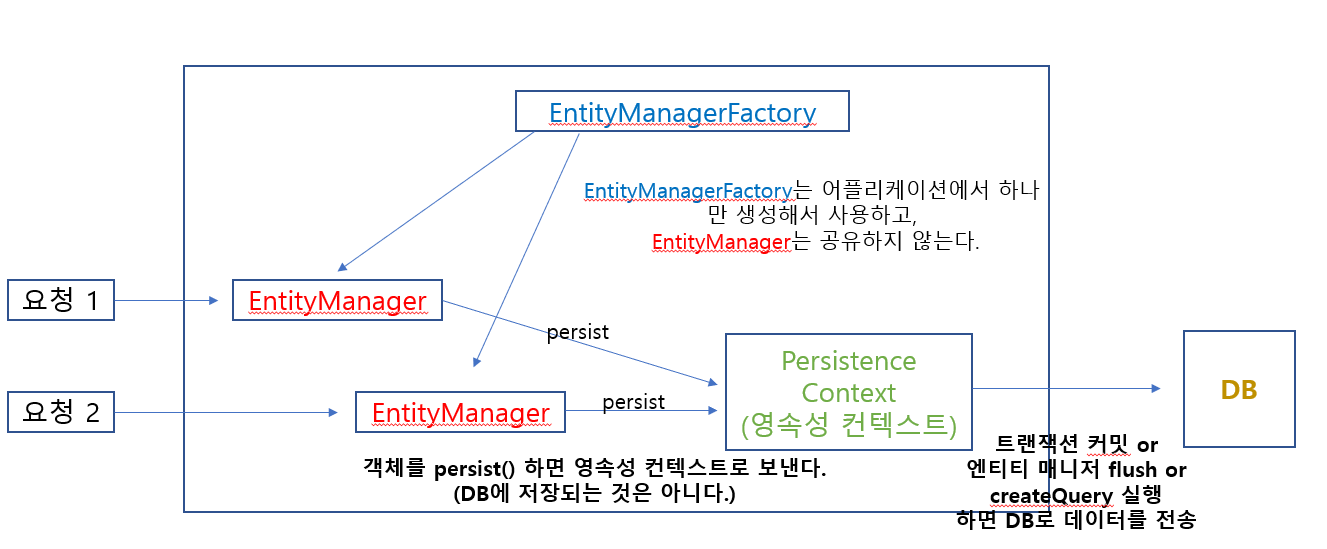 EntityManagerFactory

EntityManagerFactory는 어플리케이션에서 하나만 생성해서 사용하고, EntityManager는 공유하지 않는다.

요청 1

EntityManager

persist

요청 2

EntityManager

persist

Persistence Context (영속성 컨텍스트)

DB

객체를 persist() 하면 영속성 컨텍스트로 보낸다. (DB에 저장되는 것은 아니다.)

트랜잭션 커밋 or 엔티티 매니저 flush or createQuery 실행 하면 DB로 데이터를 전송